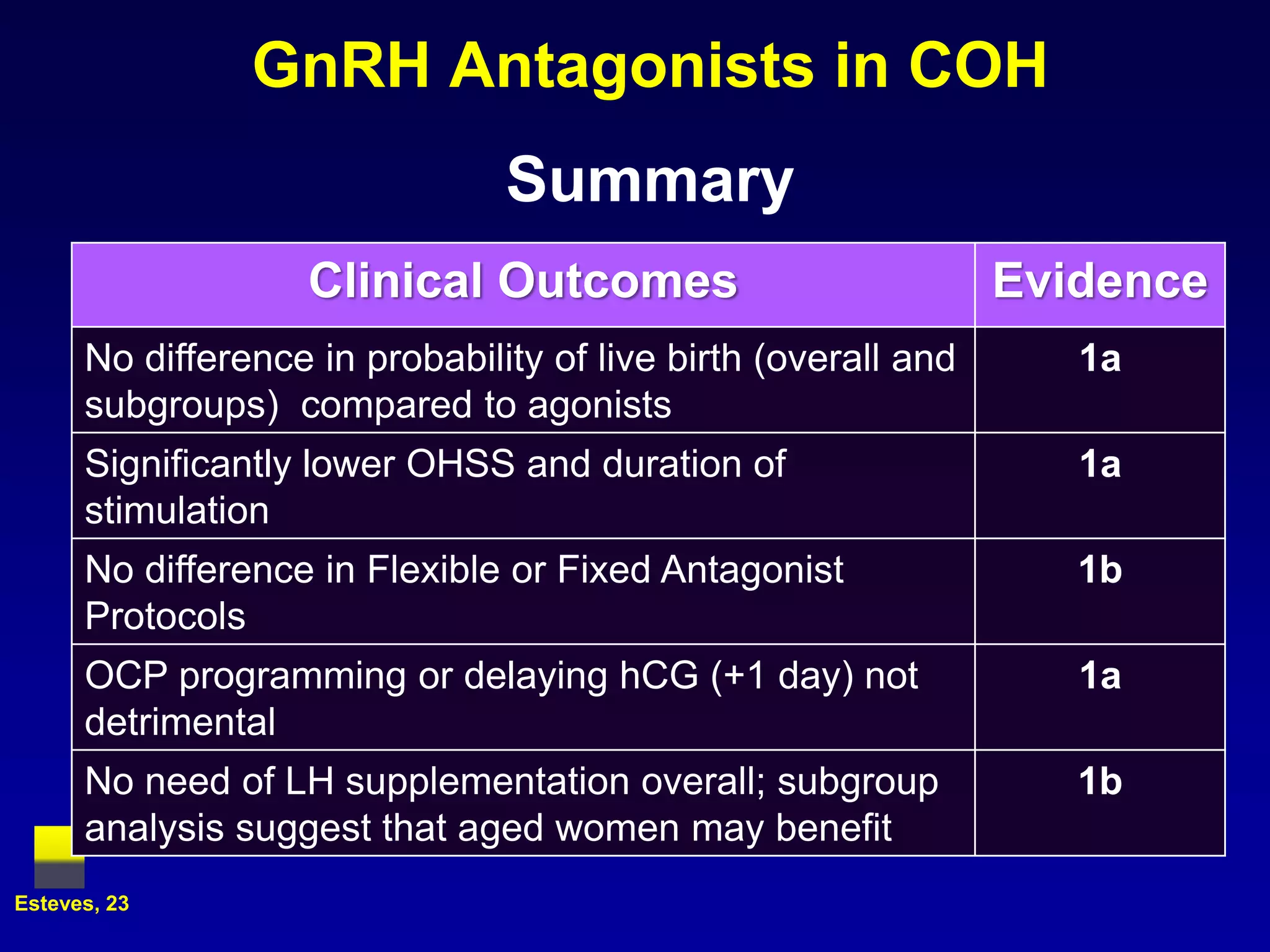 GnRH Antagonists in COH

Summary

| Clinical Outcomes | Evidence |
|---|---|
| No difference in probability of live birth (overall and subgroups) compared to agonists | 1a |
| Significantly lower OHSS and duration of stimulation | 1a |
| No difference in Flexible or Fixed Antagonist Protocols | 1b |
| OCP programming or delaying hCG (+1 day) not detrimental | 1a |
| No need of LH supplementation overall; subgroup analysis suggest that aged women may benefit | 1b |

Esteves, 23